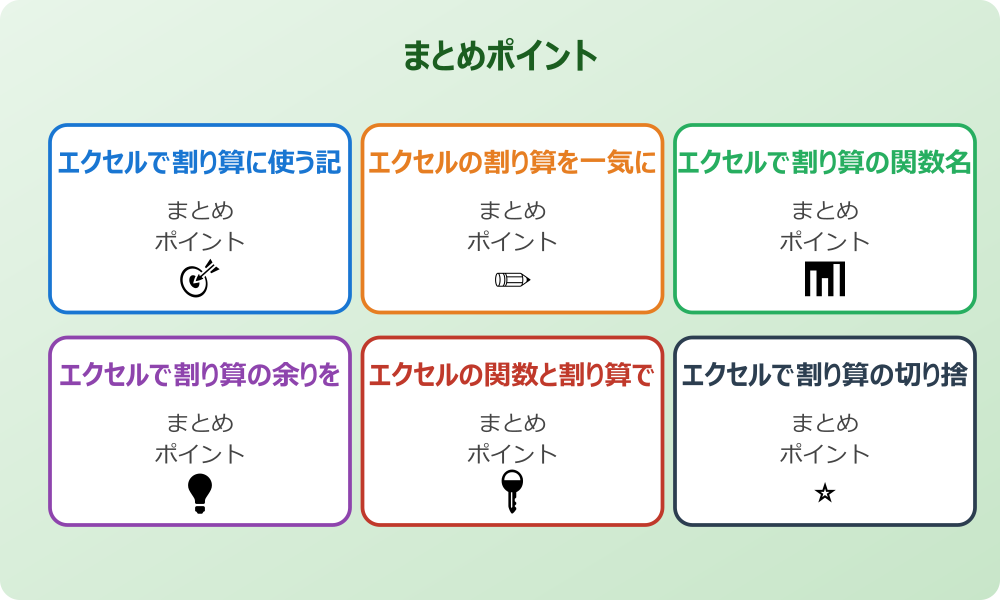 まとめポイント

エクセルで割り算に使う記

まとめ
ポイント

エクセルの割り算を一気に

まとめ
ポイント

エクセルで割り算の関数名

まとめ
ポイント

エクセルで割り算の余りを

まとめ
ポイント

エクセルの関数と割り算で

まとめ
ポイント

エクセルで割り算の切り捨

まとめ
ポイント

☆